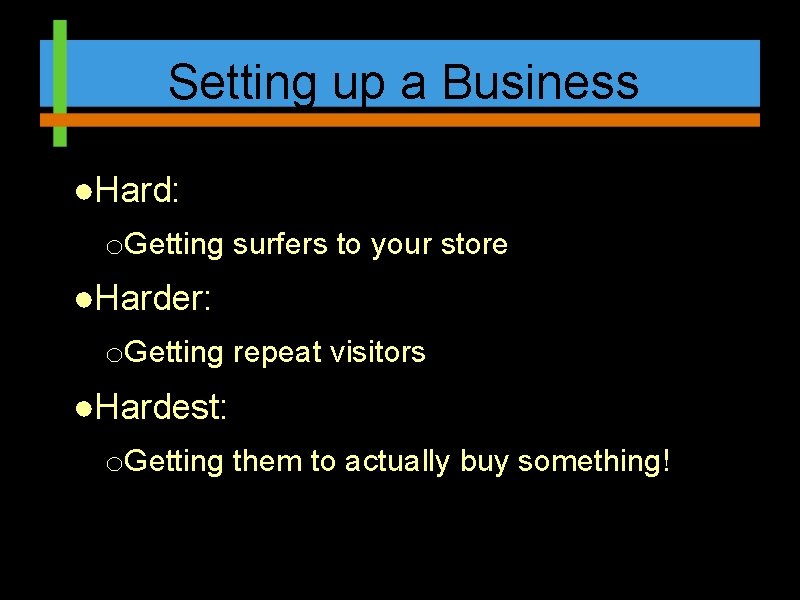 Setting up a Business

●Hard:

○Getting surfers to your store

●Harder:

○Getting repeat visitors

●Hardest:

○Getting them to actually buy something!